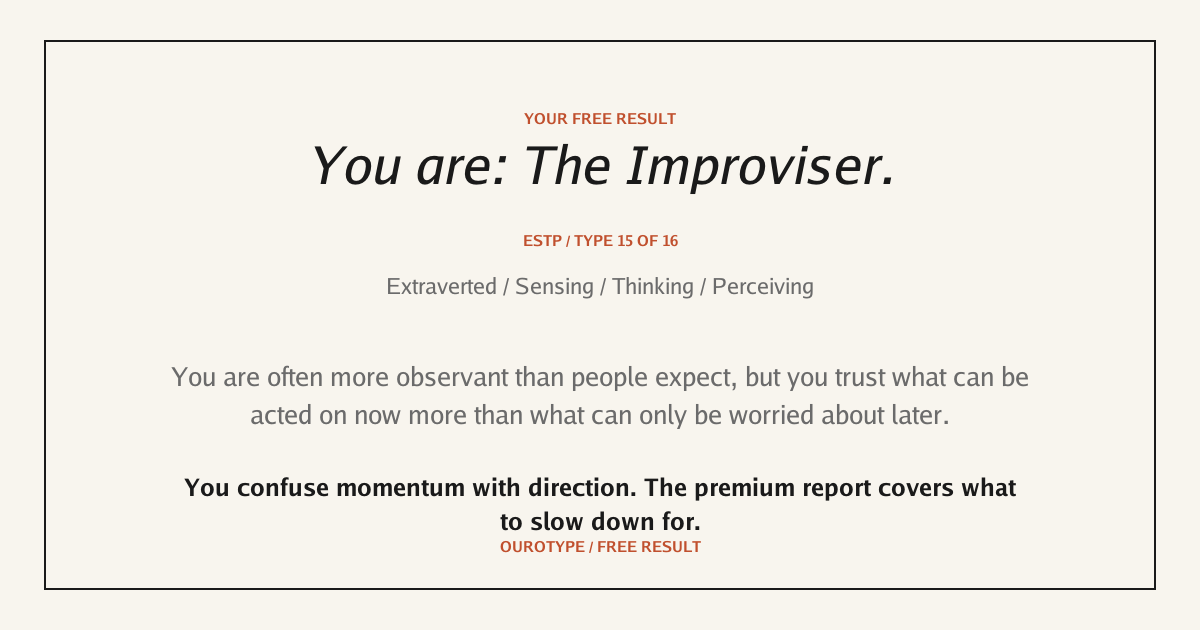 YOUR FREE RESULT

You are: The Improviser.

ESTP / TYPE 15 OF 16

Extraverted / Sensing / Thinking / Perceiving

You are often more observant than people expect, but you trust what can be acted on now more than what can only be worried about later.

You confuse momentum with direction. The premium report covers what to slow down for.

OUROTYPE / FREE RESULT